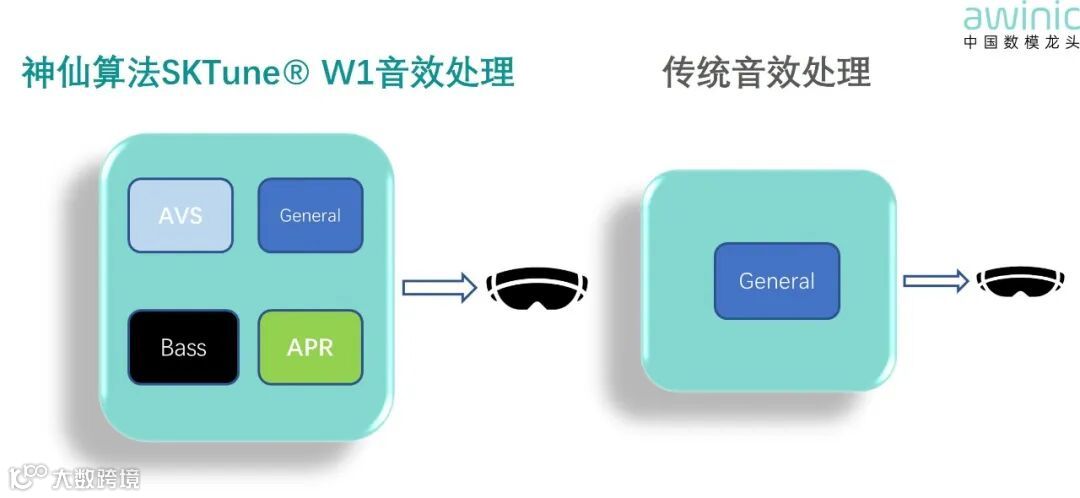 awinic
中国数模龙头

神仙算法SKTune® W1音效处理

传统音效处理

AVS

General

Bass

APR

General

大数跨境